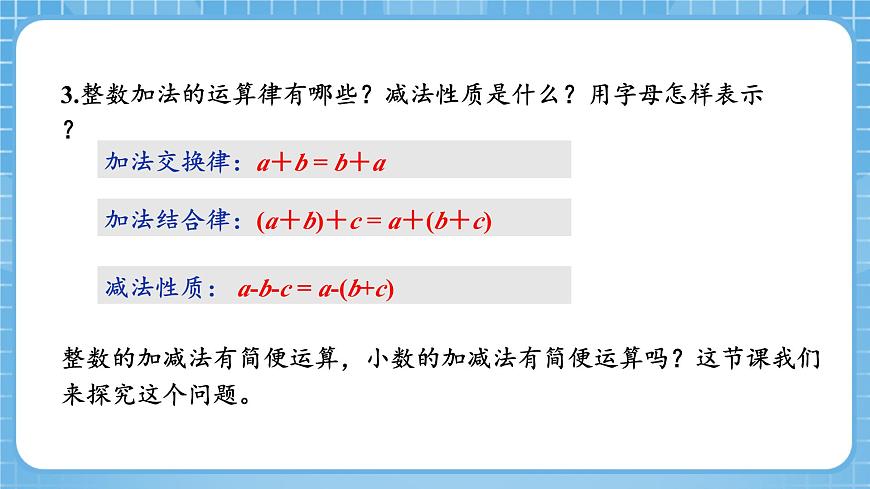 3.整数加法的运算律有哪些？减法性质是什么？用字母怎样表示？

加法交换律：$a+b=b+a$

加法结合律：$(a+b)+c=a+(b+c)$

减法性质：$a-b-c=a-(b+c)$

整数的加减法有简便运算，小数的加减法有简便运算吗？这节课我们来探究这个问题。